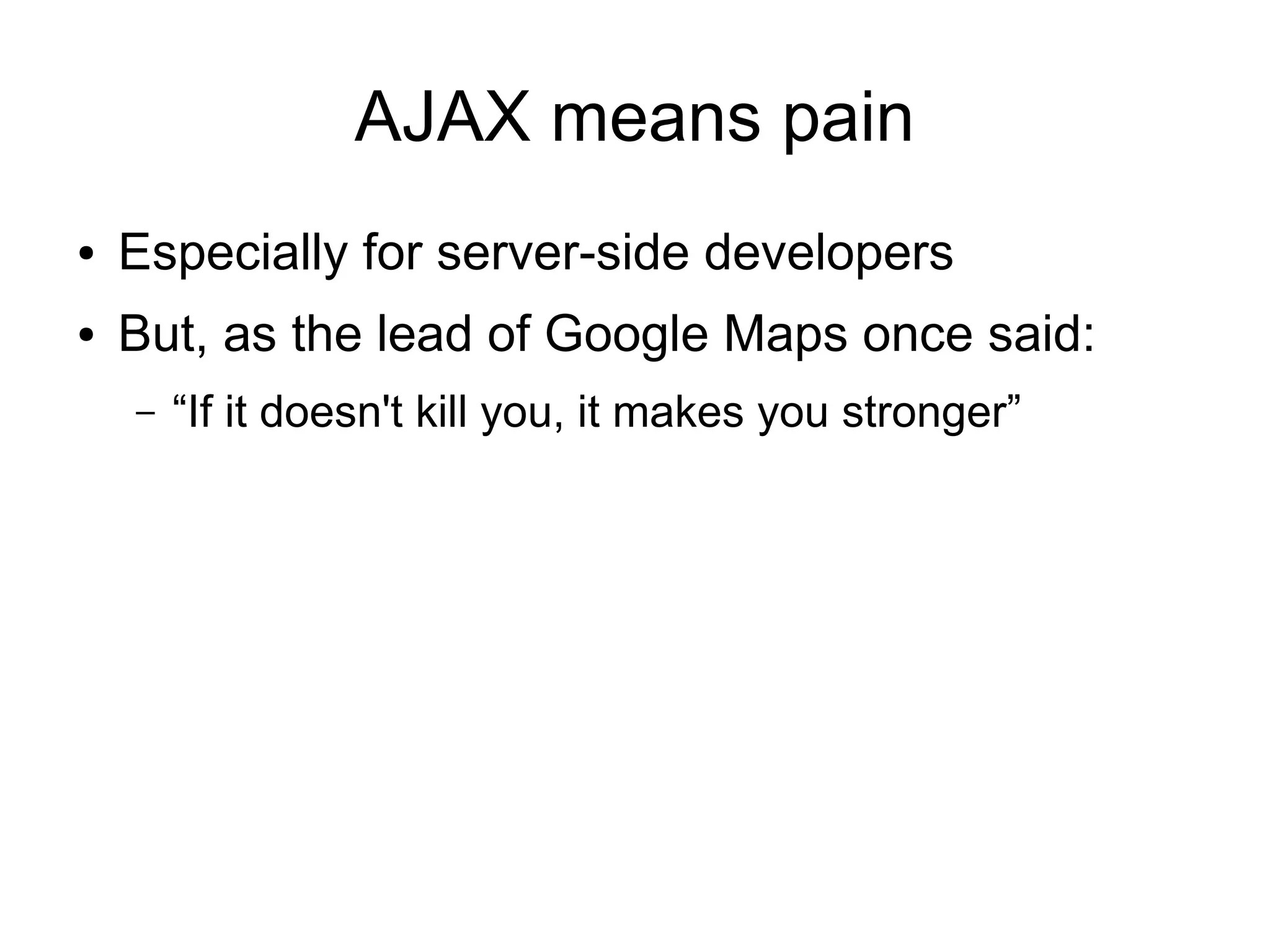 AJAX means pain

• Especially for server-side developers
• But, as the lead of Google Maps once said:
– “If it doesn't kill you, it makes you stronger”